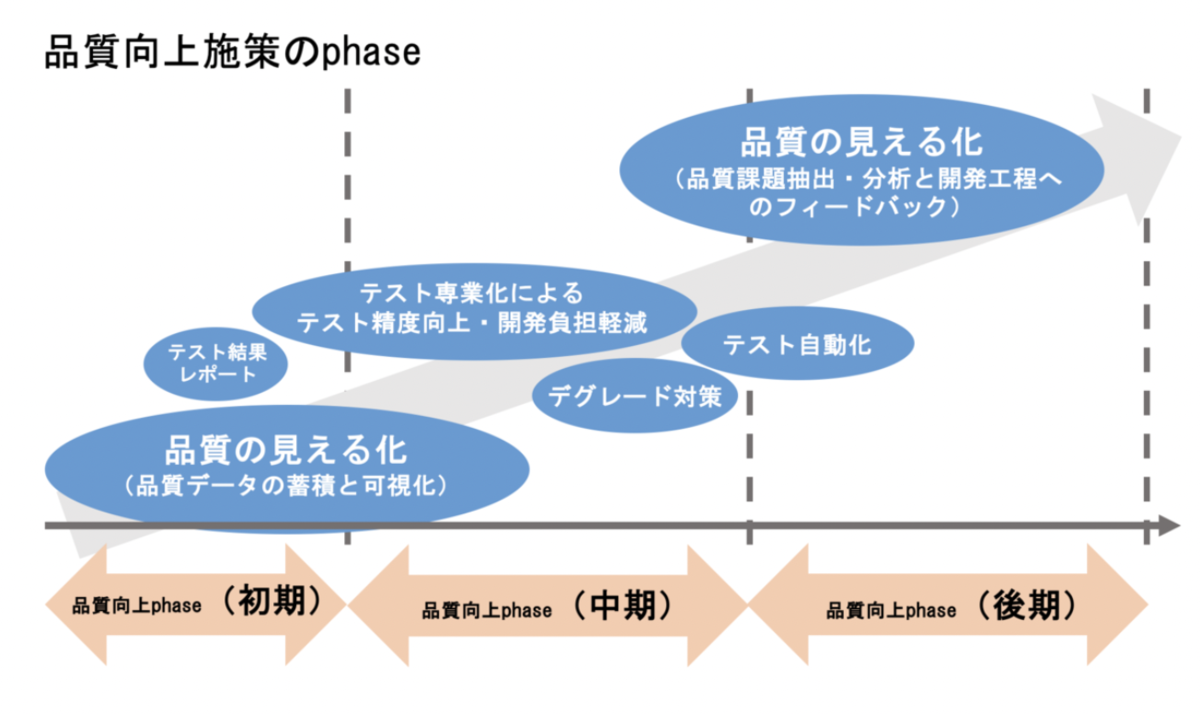 品質向上施策のphase

品質の見える化
（品質課題抽出・分析と開発工程へのフィードバック）

テスト専業化による
テスト精度向上・開発負担軽減

テスト結果
レポート

テスト自動化

デグレード対策

品質の見える化
（品質データの蓄積と可視化）

品質向上phase （初期）

品質向上phase （中期）

品質向上phase （後期）